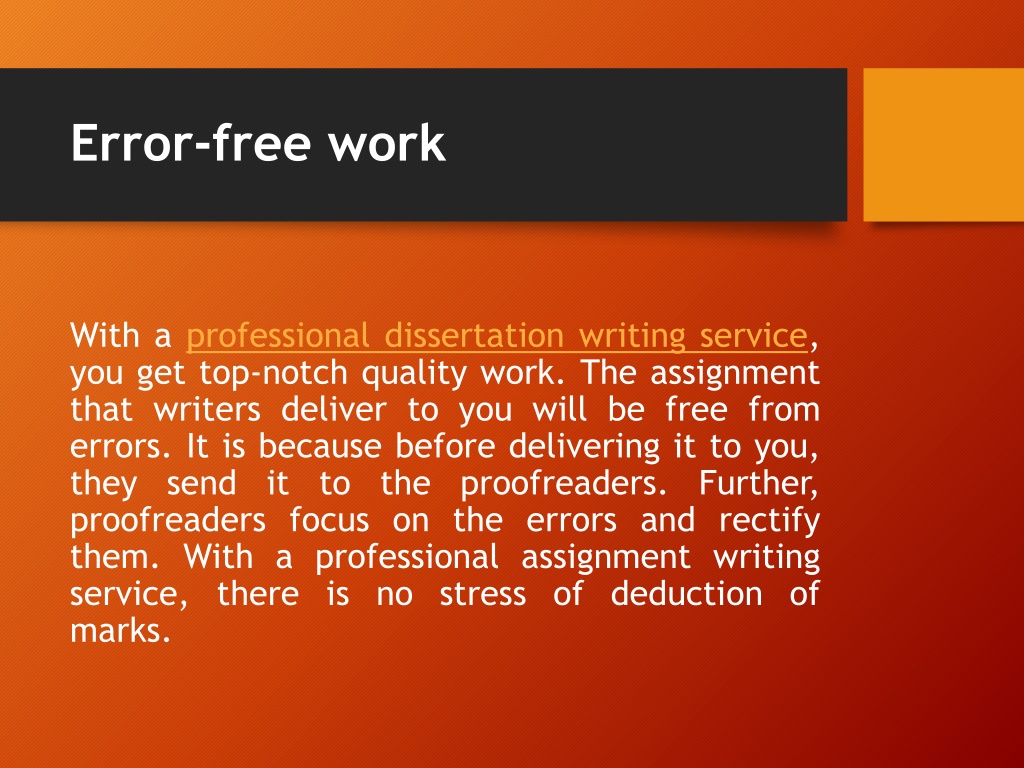 Error-free work

With a professional dissertation writing service, you get top-notch quality work. The assignment that writers deliver to you will be free from errors. It is because before delivering it to you, they send it to the proofreaders. Further, proofreaders focus on the errors and rectify them. With a professional assignment writing service, there is no stress of deduction of marks.